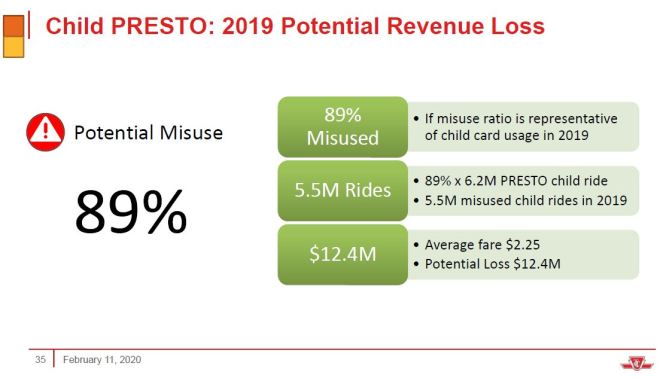 Child PRESTO: 2019 Potential Revenue Loss

Potential Misuse

89%

89% Misused

• If misuse ratio is representative of child card usage in 2019

5.5M Rides

• 89% x 6.2M PRESTO child ride
• 5.5M misused child rides in 2019

\$12.4M

• Average fare \$2.25
• Potential Loss \$12.4M

35 February 11, 2020